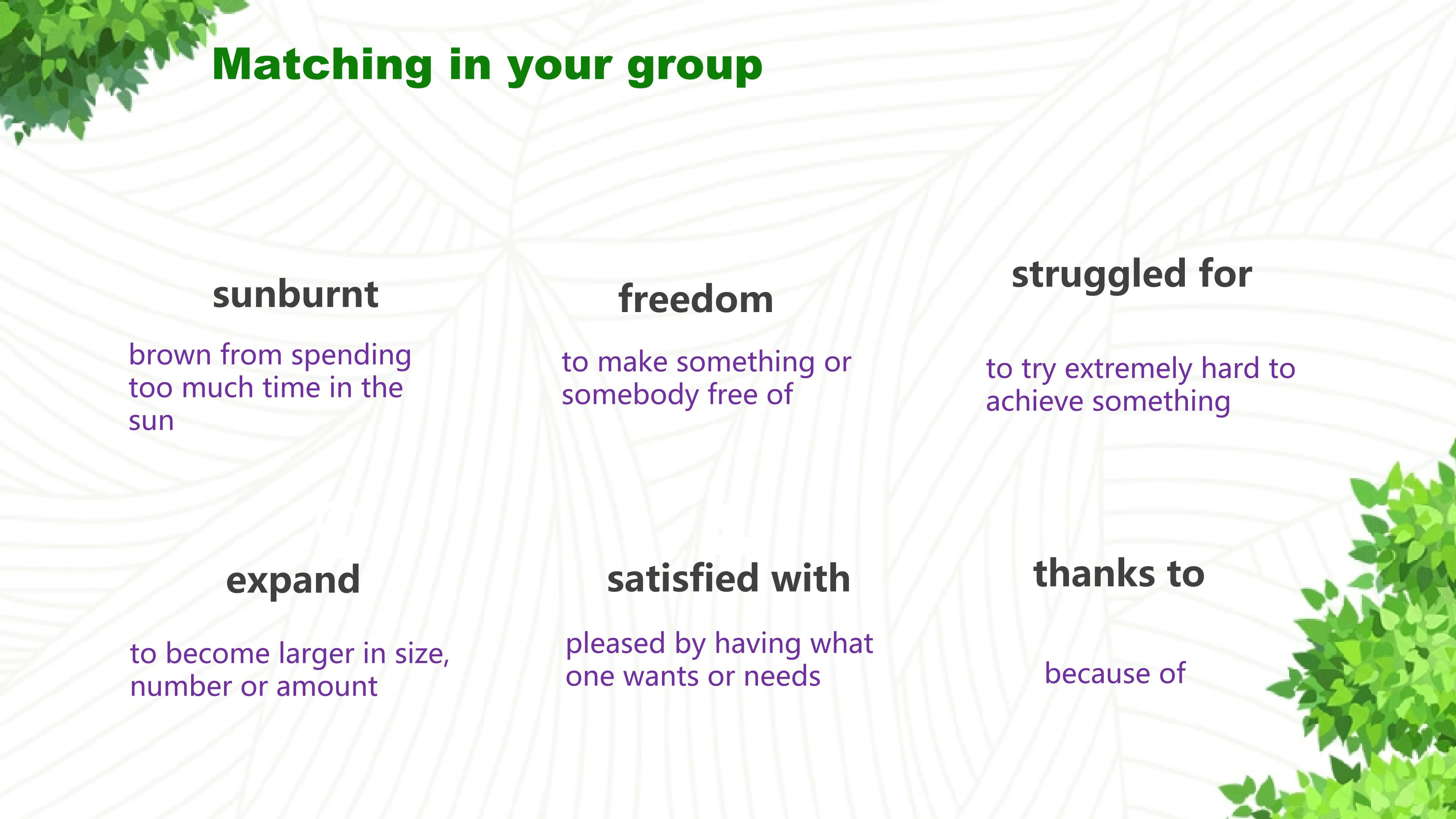 Matching in your group

sunburnt

brown from spending too much time in the sun

freedom

to make something or somebody free of

struggled for

to try extremely hard to achieve something

expand

to become larger in size, number or amount

satisfied with

pleased by having what one wants or needs

thanks to

because of